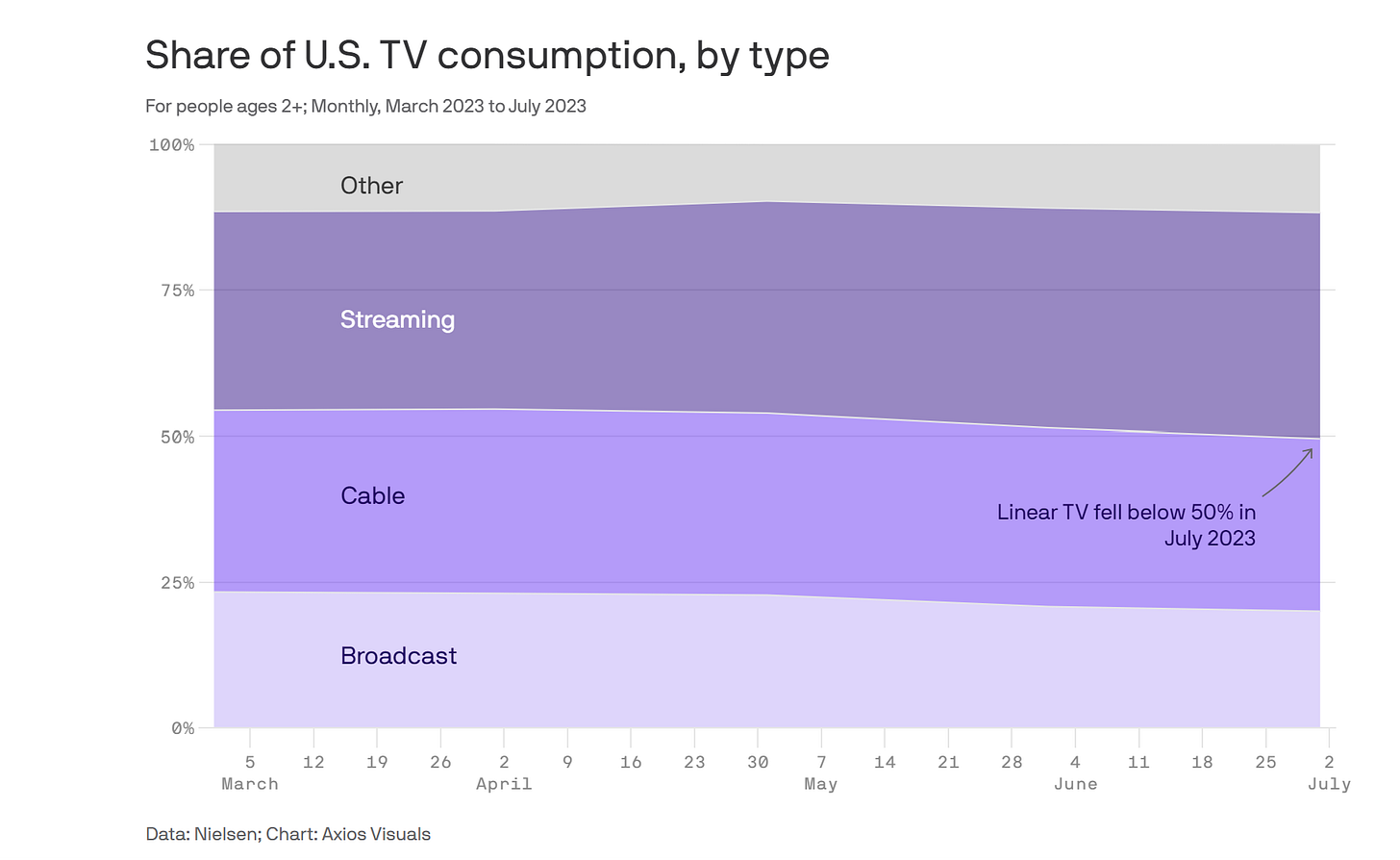 Share of U.S. TV consumption, by type

For people ages 2+; Monthly, March 2023 to July 2023

100%

75%

50%

25%

0%

Other

Streaming

Cable

Broadcast

Linear TV fell below 50% in July 2023

5 March 12 19 26 2 April 9 16 23 30 7 May 14 21 28 4 June 11 18 25 2 July

Data: Nielsen; Chart: Axios Visuals